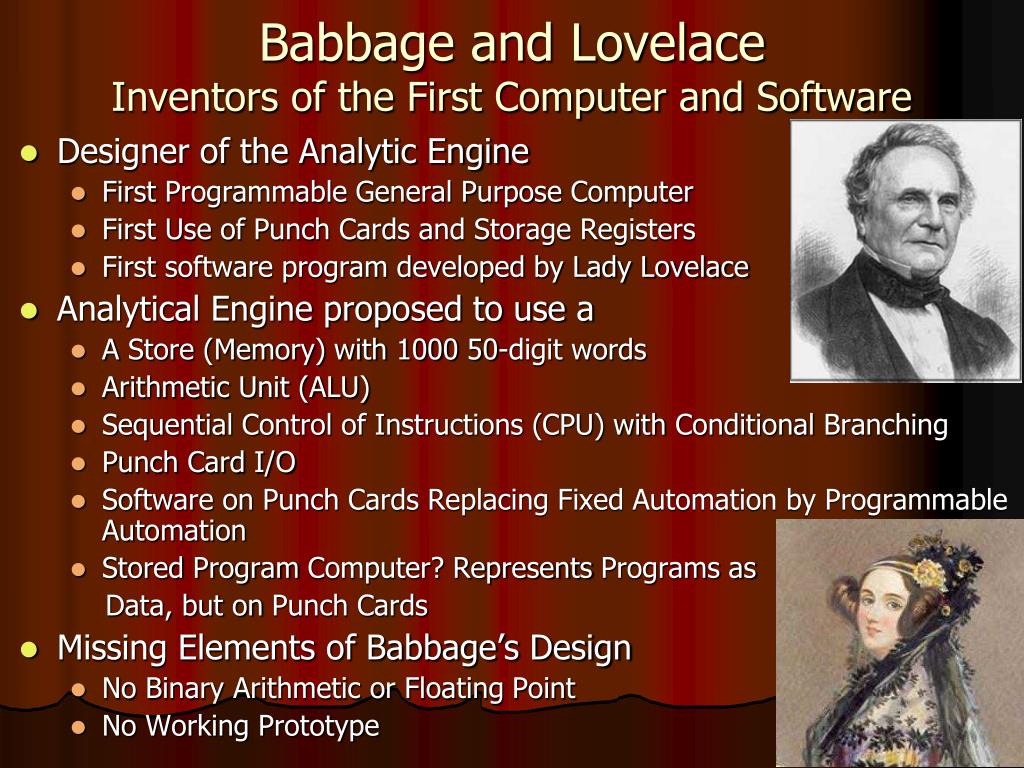 Babbage and Lovelace
Inventors of the First Computer and Software

- Designer of the Analytic Engine
  - First Programmable General Purpose Computer
  - First Use of Punch Cards and Storage Registers
  - First software program developed by Lady Lovelace
- Analytical Engine proposed to use a
  - A Store (Memory) with 1000 50-digit words
  - Arithmetic Unit (ALU)
  - Sequential Control of Instructions (CPU) with Conditional Branching
  - Punch Card I/O
  - Software on Punch Cards Replacing Fixed Automation by Programmable Automation
  - Stored Program Computer? Represents Programs as Data, but on Punch Cards
- Missing Elements of Babbage's Design
  - No Binary Arithmetic or Floating Point
  - No Working Prototype